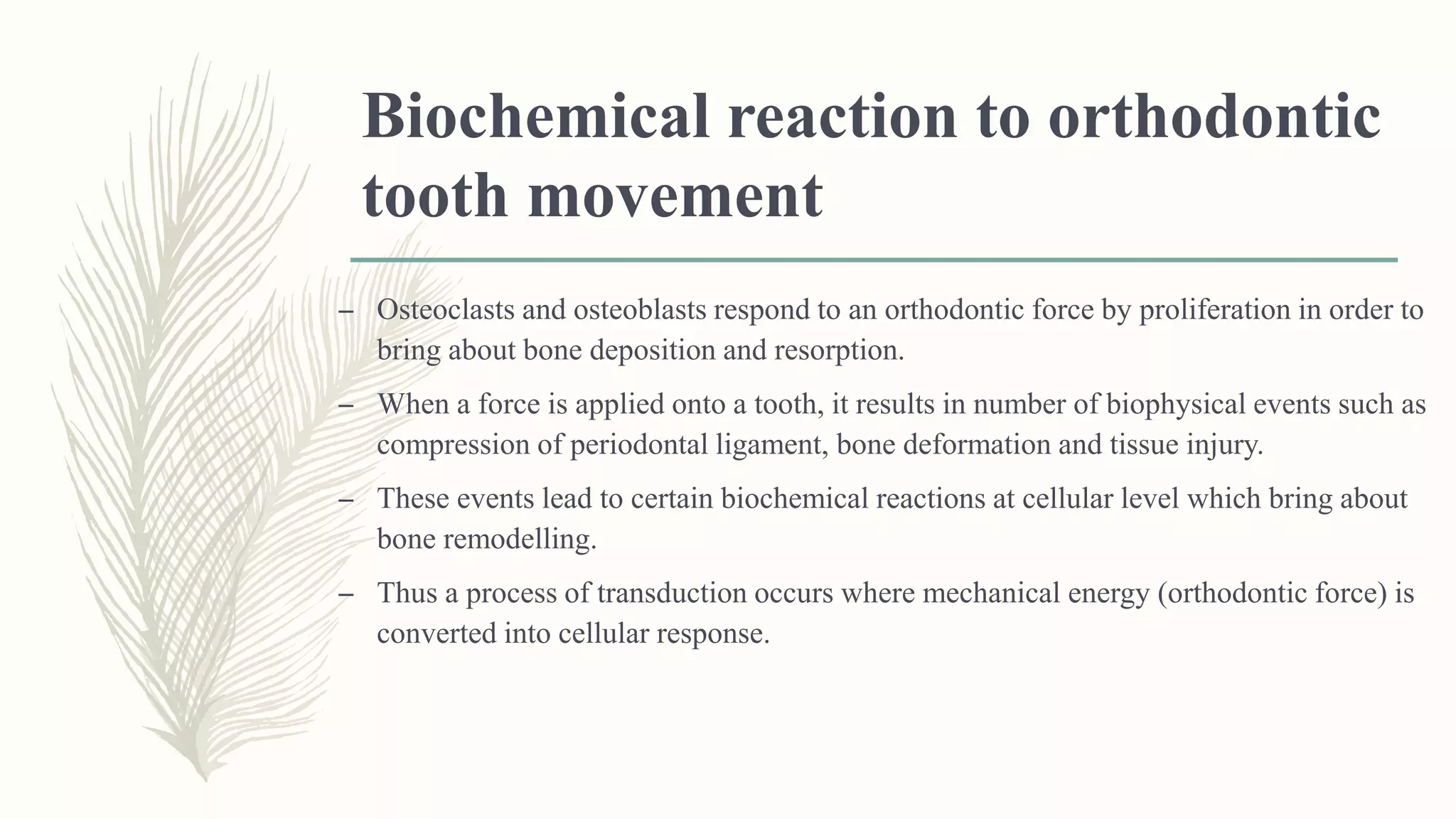 Biochemical reaction to orthodontic tooth movement

– Osteoclasts and osteoblasts respond to an orthodontic force by proliferation in order to bring about bone deposition and resorption.

– When a force is applied onto a tooth, it results in number of biophysical events such as compression of periodontal ligament, bone deformation and tissue injury.

– These events lead to certain biochemical reactions at cellular level which bring about bone remodelling.

– Thus a process of transduction occurs where mechanical energy (orthodontic force) is converted into cellular response.